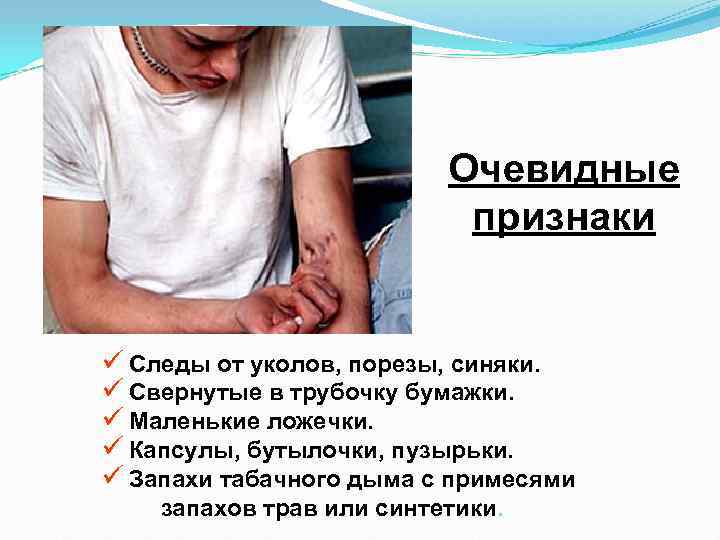 Очевидные признаки

✓ Следы от уколов, порезы, синяки.
✓ Свернутые в трубочку бумажки.
✓ Маленькие ложечки.
✓ Капсулы, бутылочки, пузырьки.
✓ Запахи табачного дыма с примесями запахов трав или синтетики.